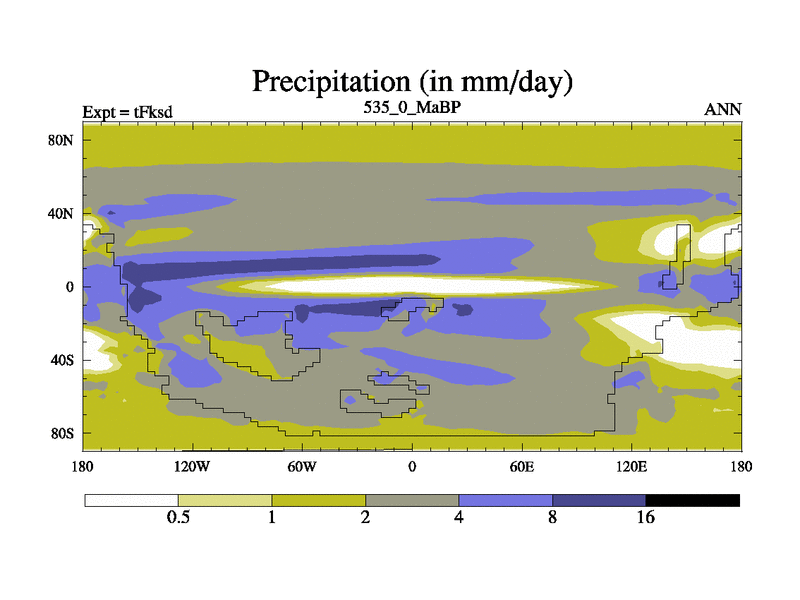 Precipitation (in mm/day)

Expt = tFksd
535_0_MaBP
ANN

80N
40N
0
40S
80S

180
120W
60W
0
60E
120E
180

0.5
1
2
4
8
16